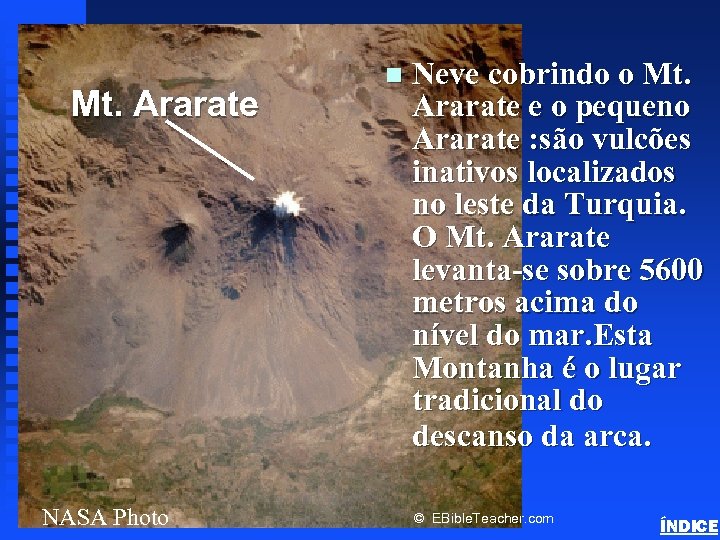 Mt. Ararate

Neve cobrindo o Mt. Ararate e o pequeno Ararate :são vulcões inativos localizados no leste da Turquia. O Mt. Ararate levanta-se sobre 5600 metros acima do nível do mar.Esta Montanha é o lugar tradicional do descanso da arca.

NASA Photo

© EBibleTeacher.com

ÍNDICE